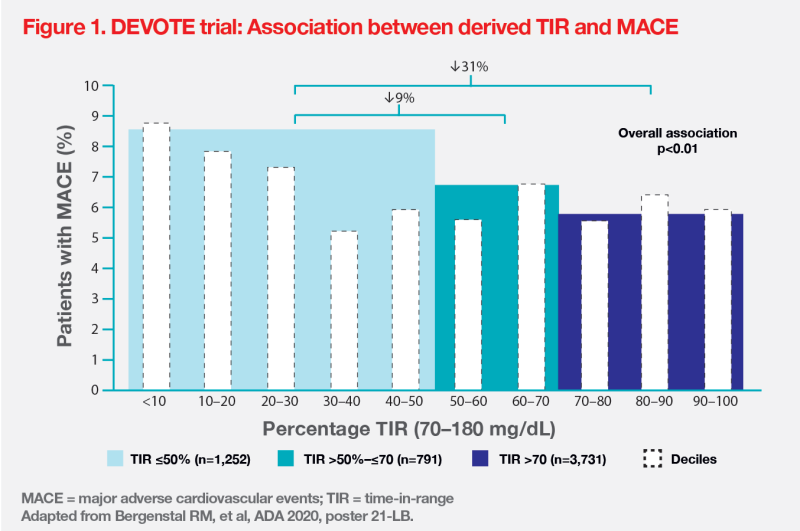 Figure 1. DEVOTE trial: Association between derived TIR and MACE

↓31%

↓9%

Overall association
p<0.01

Patients with MACE (%)

10
9
8
7
6
5
4
3
2
1
0

<10 10–20 20–30 30–40 40–50 50–60 60–70 70–80 80–90 90–100

Percentage TIR (70–180 mg/dL)

TIR ≤50% (n=1,252) TIR >50%–≤70 (n=791) TIR >70 (n=3,731) Deciles

MACE = major adverse cardiovascular events; TIR = time-in-range
Adapted from Bergenstal RM, et al, ADA 2020, poster 21-LB.